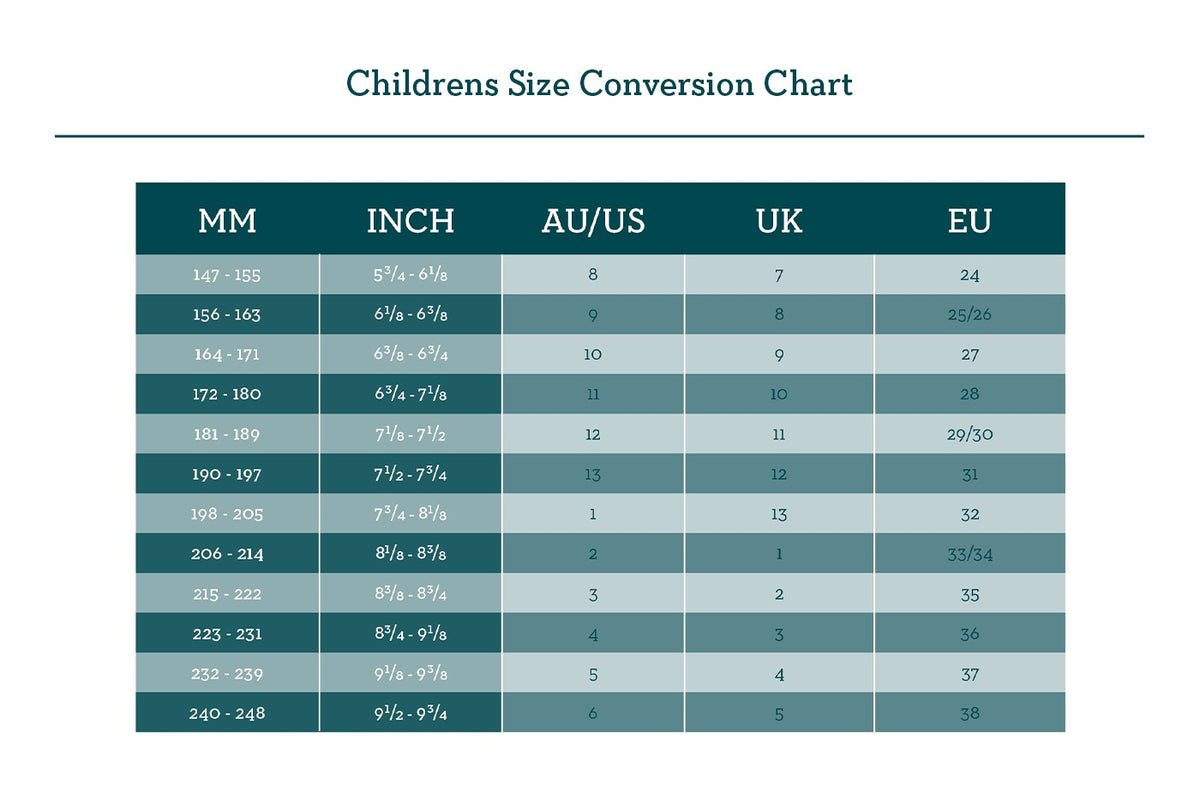 Childrens Size Conversion Chart

| MM | INCH | AU/US | UK | EU |
|---|---|---|---|---|
| 147 - 155 | $5\frac{3}{4}$ - $6\frac{1}{8}$ | 8 | 7 | 24 |
| 156 - 163 | $6\frac{1}{8}$ - $6\frac{3}{8}$ | 9 | 8 | 25/26 |
| 164 - 171 | $6\frac{3}{8}$ - $6\frac{3}{4}$ | 10 | 9 | 27 |
| 172 - 180 | $6\frac{3}{4}$ - $7\frac{1}{8}$ | 11 | 10 | 28 |
| 181 - 189 | $7\frac{1}{8}$ - $7\frac{1}{2}$ | 12 | 11 | 29/30 |
| 190 - 197 | $7\frac{1}{2}$ - $7\frac{3}{4}$ | 13 | 12 | 31 |
| 198 - 205 | $7\frac{3}{4}$ - $8\frac{1}{8}$ | 1 | 13 | 32 |
| 206 - 214 | $8\frac{1}{8}$ - $8\frac{3}{8}$ | 2 | 1 | 33/34 |
| 215 - 222 | $8\frac{3}{8}$ - $8\frac{3}{4}$ | 3 | 2 | 35 |
| 223 - 231 | $8\frac{3}{4}$ - $9\frac{1}{8}$ | 4 | 3 | 36 |
| 232 - 239 | $9\frac{1}{8}$ - $9\frac{3}{8}$ | 5 | 4 | 37 |
| 240 - 248 | $9\frac{1}{2}$ - $9\frac{3}{4}$ | 6 | 5 | 38 |